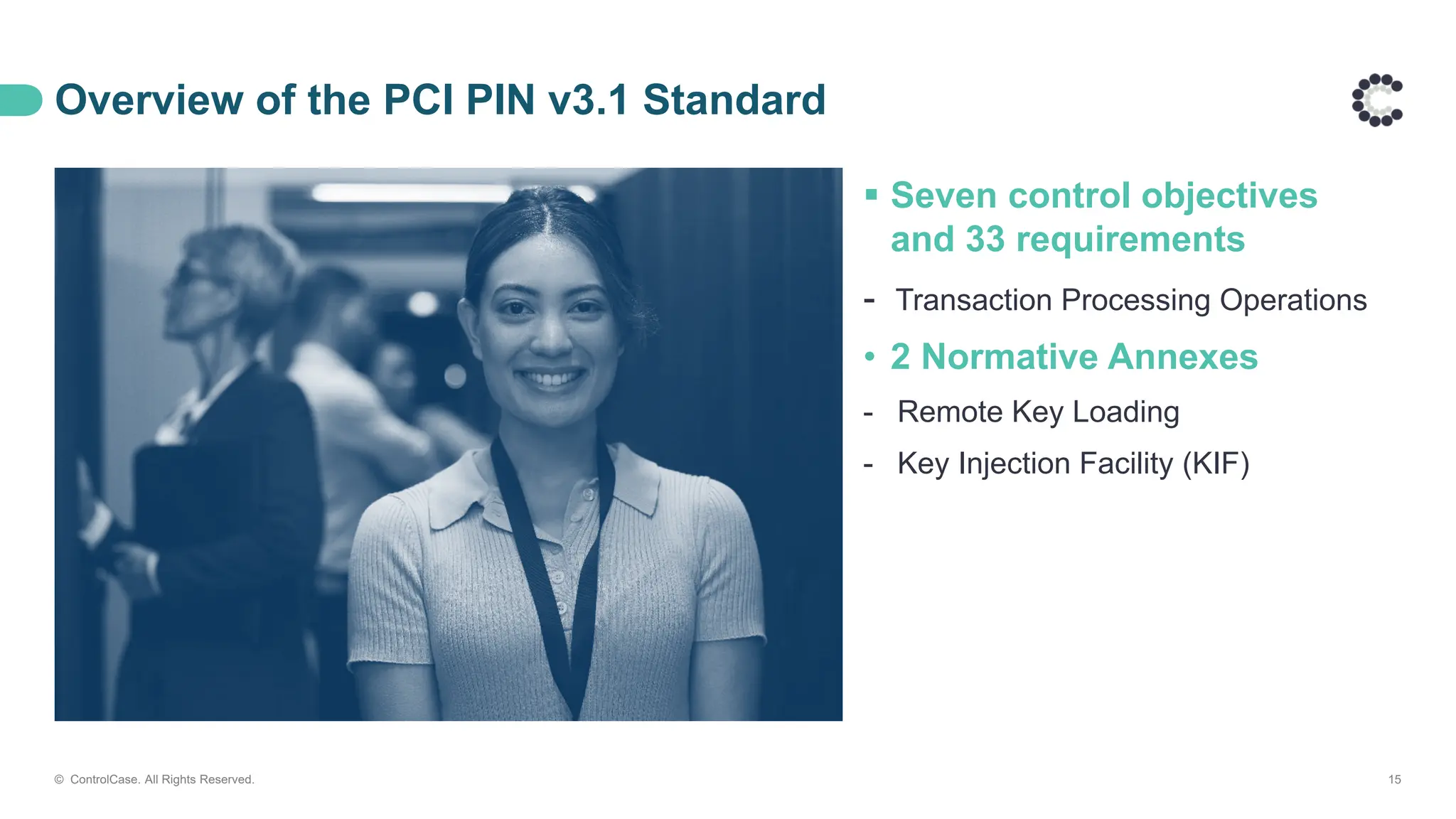 Overview of the PCI PIN v3.1 Standard

▪ Seven control objectives and 33 requirements

- Transaction Processing Operations

• 2 Normative Annexes

- Remote Key Loading

- Key Injection Facility (KIF)

© ControlCase. All Rights Reserved.

15